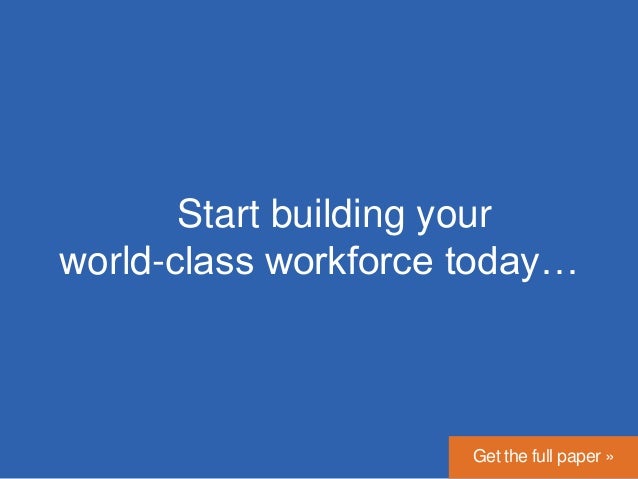 Start building your world-class workforce today…

Get the full paper »